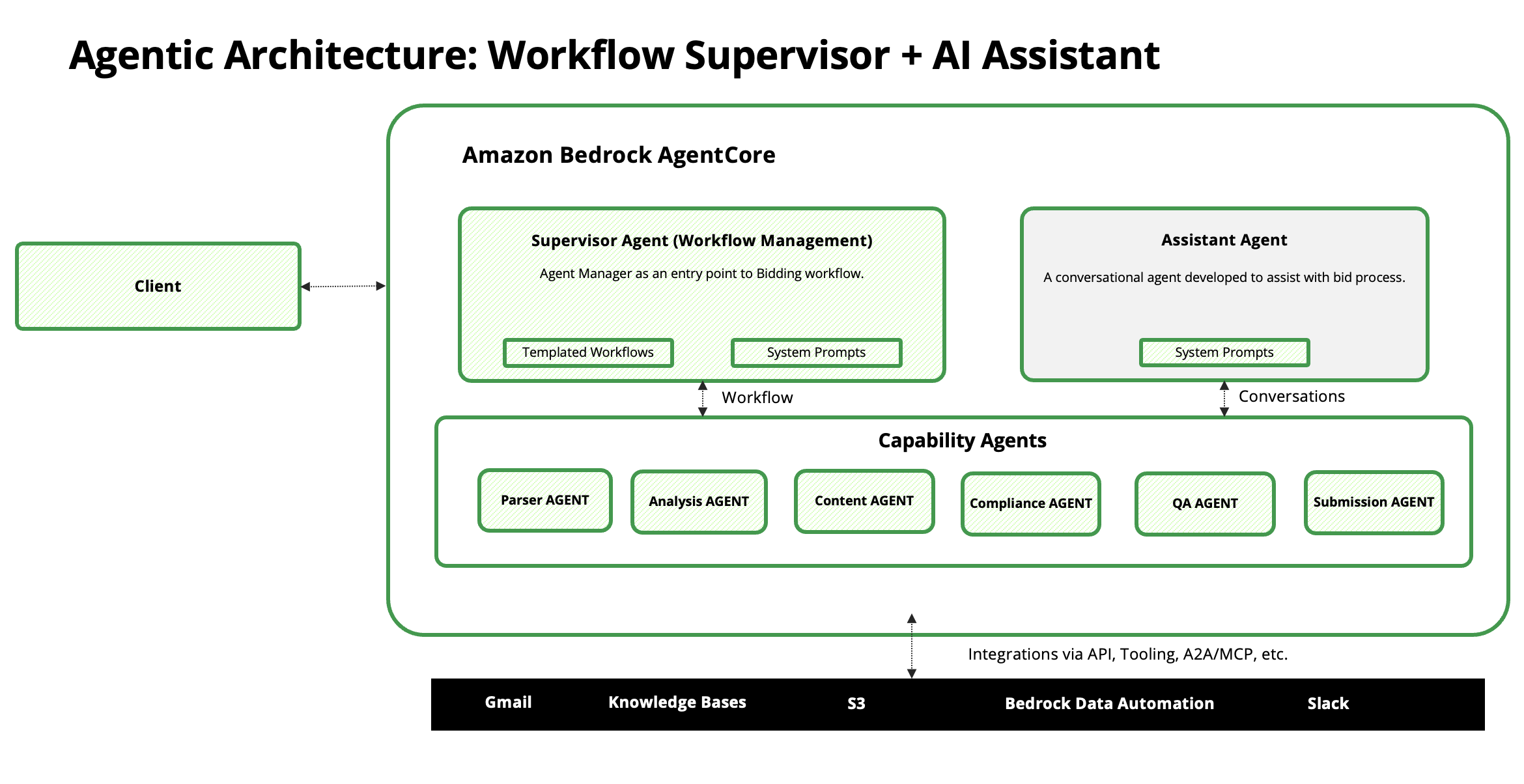 Agentic Architecture: Workflow Supervisor + AI Assistant

Client

Amazon Bedrock AgentCore

Supervisor Agent (Workflow Management)

Agent Manager as an entry point to Bidding workflow.

Templated Workflows

System Prompts

Assistant Agent

A conversational agent developed to assist with bid process.

System Prompts

Workflow

Conversations

Capability Agents

Parser AGENT

Analysis AGENT

Content AGENT

Compliance AGENT

QA AGENT

Submission AGENT

Integrations via API, Tooling, A2A/MCP, etc.

Gmail

Knowledge Bases

S3

Bedrock Data Automation

Slack